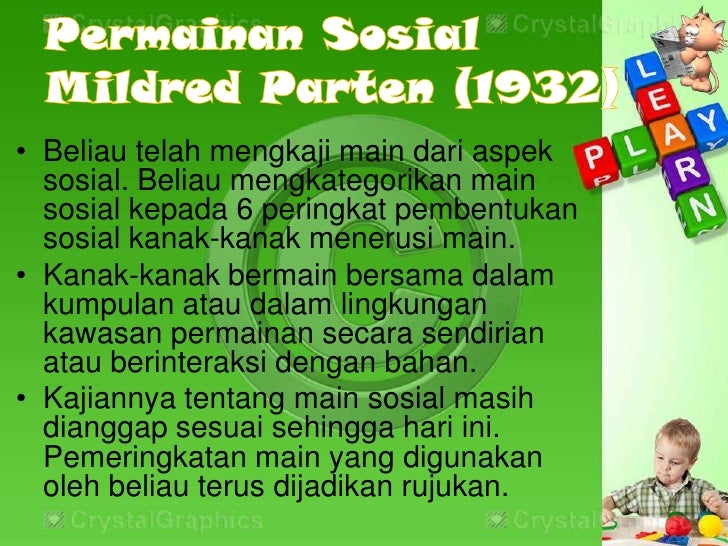 CrystalGraphics CrystalGraphics

Permainan Sosial Mildred Parten (1932)

LEARN PLAY

• Beliau telah mengkaji main dari aspek sosial. Beliau mengkategorikan main sosial kepada 6 peringkat pembentukan sosial kanak-kanak menerusi main.
• Kanak-kanak bermain bersama dalam kumpulan atau dalam lingkungan kawasan permainan secara sendirian atau berinteraksi dengan bahan.
• Kajiannya tentang main sosial masih dianggap sesuai sehingga hari ini. Pemeringkatan main yang digunakan oleh beliau terus dijadikan rujukan.

CrystalGraphics CrystalGraphics